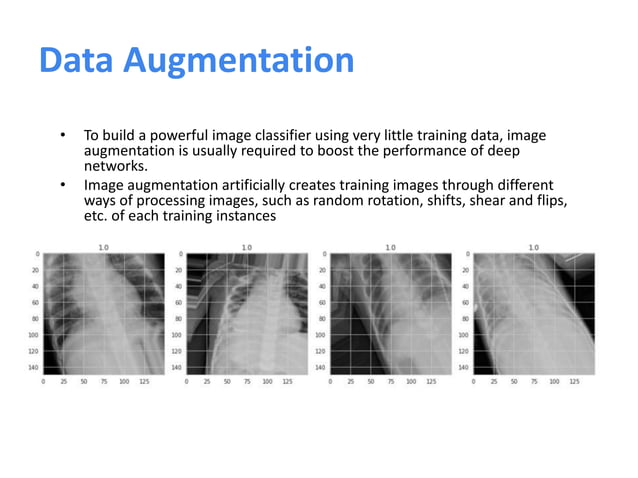 Data Augmentation

• To build a powerful image classifier using very little training data, image augmentation is usually required to boost the performance of deep networks.
• Image augmentation artificially creates training images through different ways of processing images, such as random rotation, shifts, shear and flips, etc. of each training instances

1.0
0
20
40
60
80
100
120
140
0 25 50 75 100 125

1.0
0
20
40
60
80
100
120
140
0 25 50 75 100 125

1.0
0
20
40
60
80
100
120
140
0 25 50 75 100 125

1.0
0
20
40
60
80
100
120
140
0 25 50 75 100 125